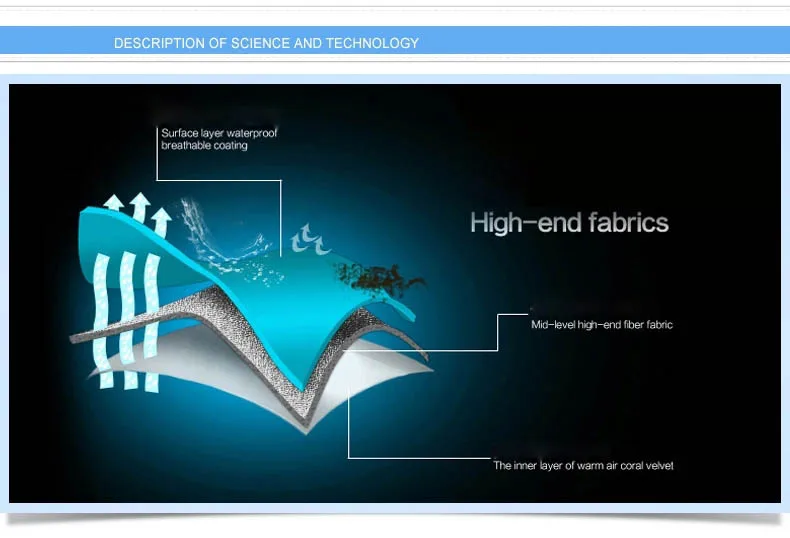 DESCRIPTION OF SCIENCE AND TECHNOLOGY

Surface layer waterproof breathable coating

High-end fabrics

Mid-level high-end fiber fabric

The inner layer of warm air coral velvet